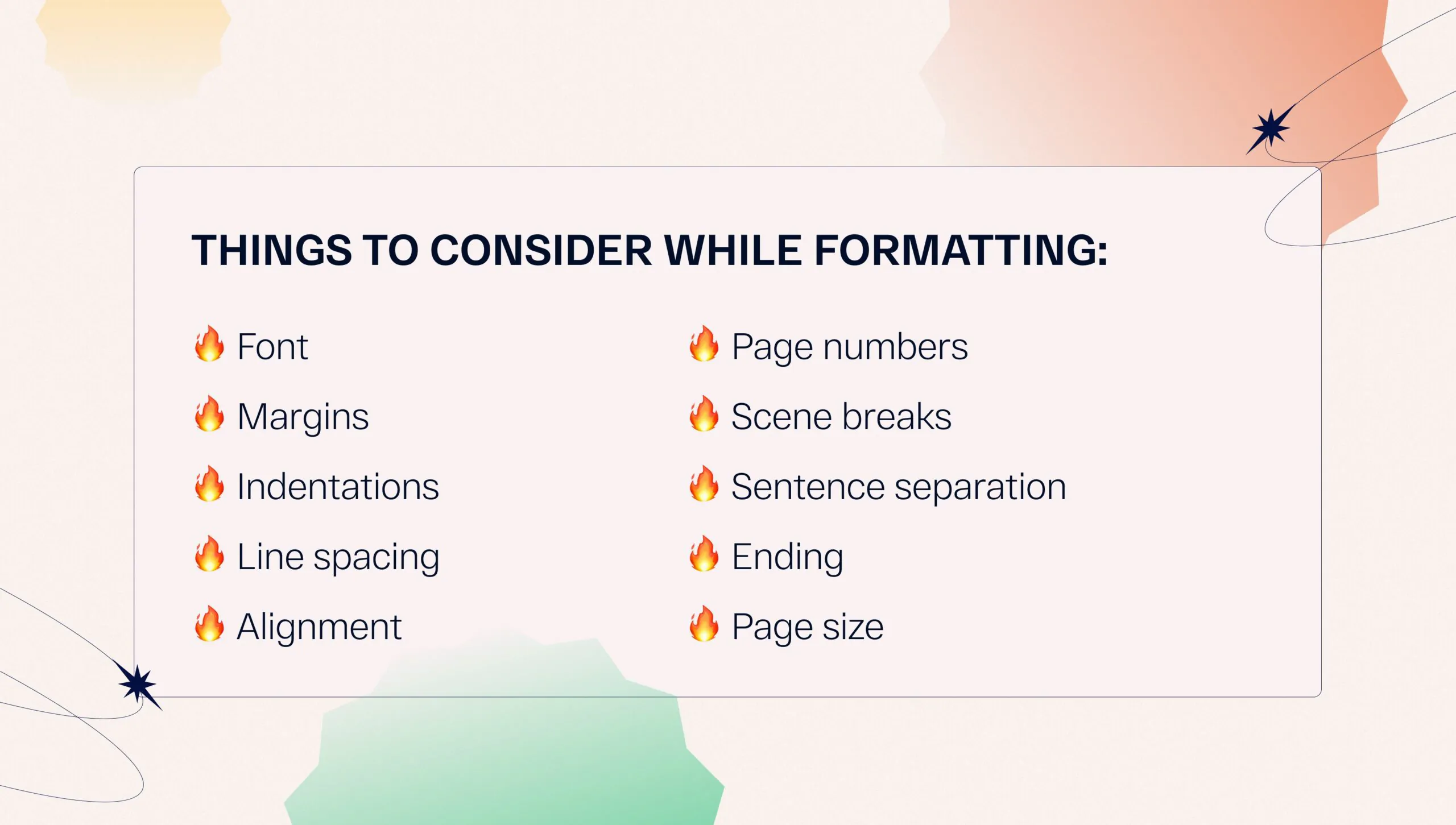 THINGS TO CONSIDER WHILE FORMATTING:

🔥 Font
🔥 Margins
🔥 Indentations
🔥 Line spacing
🔥 Alignment

🔥 Page numbers
🔥 Scene breaks
🔥 Sentence separation
🔥 Ending
🔥 Page size